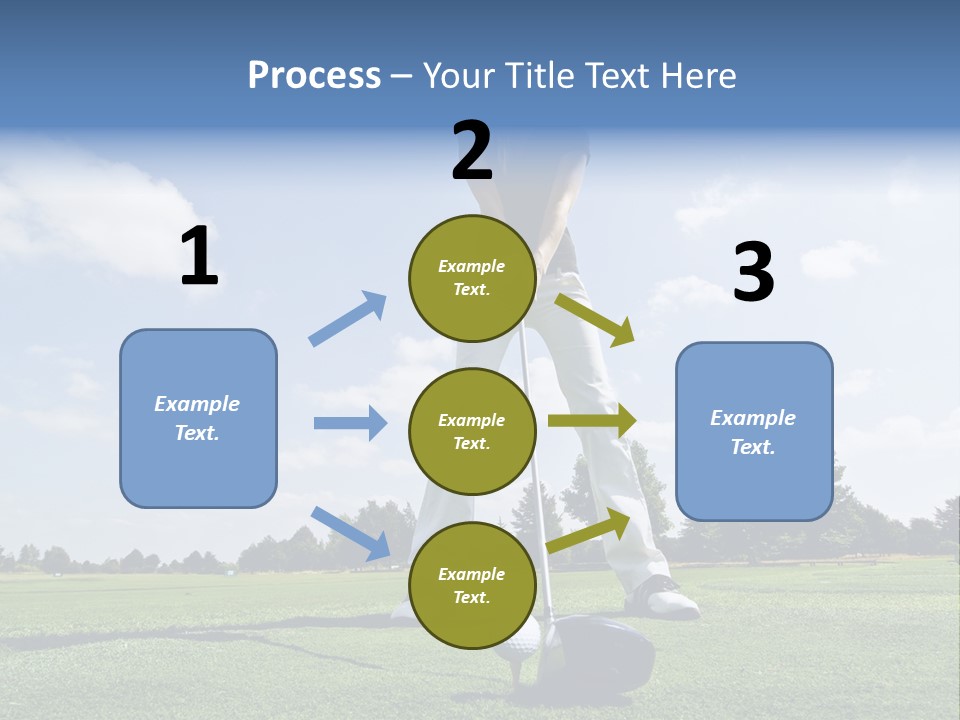 Process – Your Title Text Here

1

Example Text.

2

Example Text.

Example Text.

Example Text.

3

Example Text.